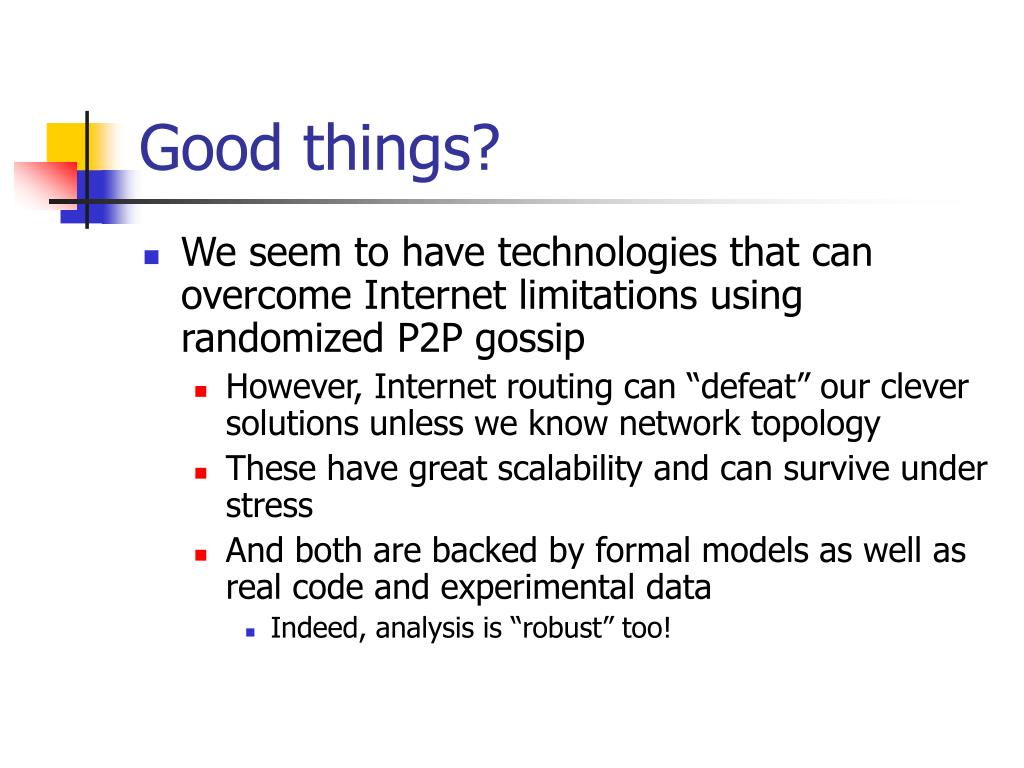 Good things?

- We seem to have technologies that can overcome Internet limitations using randomized P2P gossip
  - However, Internet routing can “defeat” our clever solutions unless we know network topology
  - These have great scalability and can survive under stress
  - And both are backed by formal models as well as real code and experimental data
    - Indeed, analysis is “robust” too!